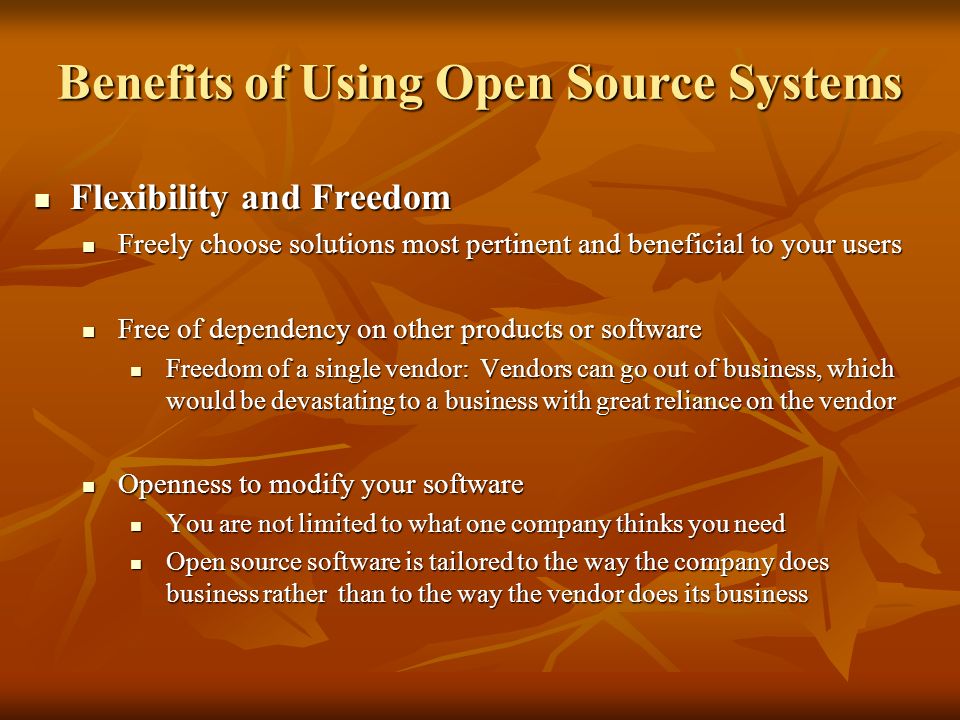 Benefits of Using Open Source Systems

- Flexibility and Freedom
  - Freely choose solutions most pertinent and beneficial to your users

  - Free of dependency on other products or software
    - Freedom of a single vendor: Vendors can go out of business, which would be devastating to a business with great reliance on the vendor

  - Openness to modify your software
    - You are not limited to what one company thinks you need
    - Open source software is tailored to the way the company does business rather than to the way the vendor does its business